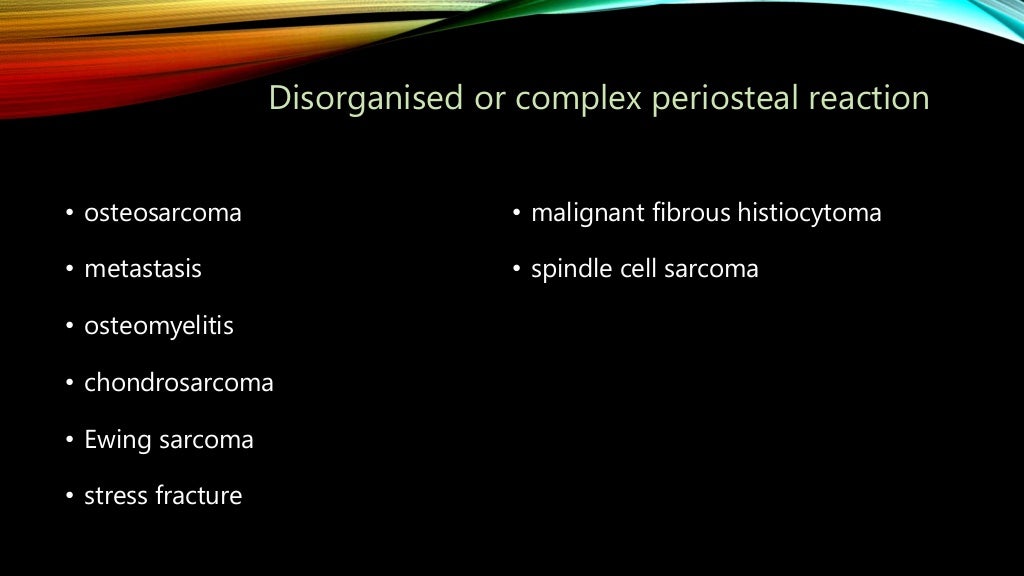 Disorganised or complex periosteal reaction

• osteosarcoma
• metastasis
• osteomyelitis
• chondrosarcoma
• Ewing sarcoma
• stress fracture

• malignant fibrous histiocytoma
• spindle cell sarcoma